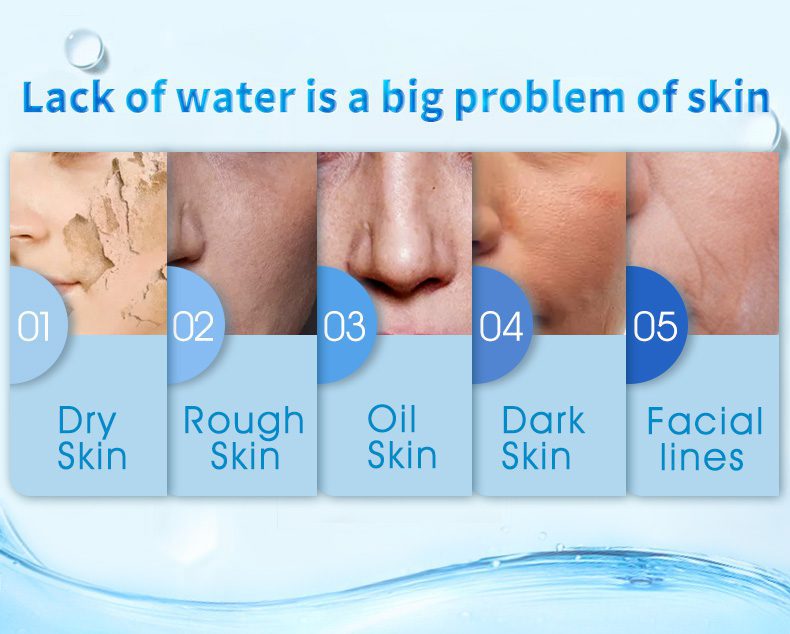 Lack of water is a big problem of skin

01
Dry Skin

02
Rough Skin

03
Oil Skin

04
Dark Skin

05
Facial lines